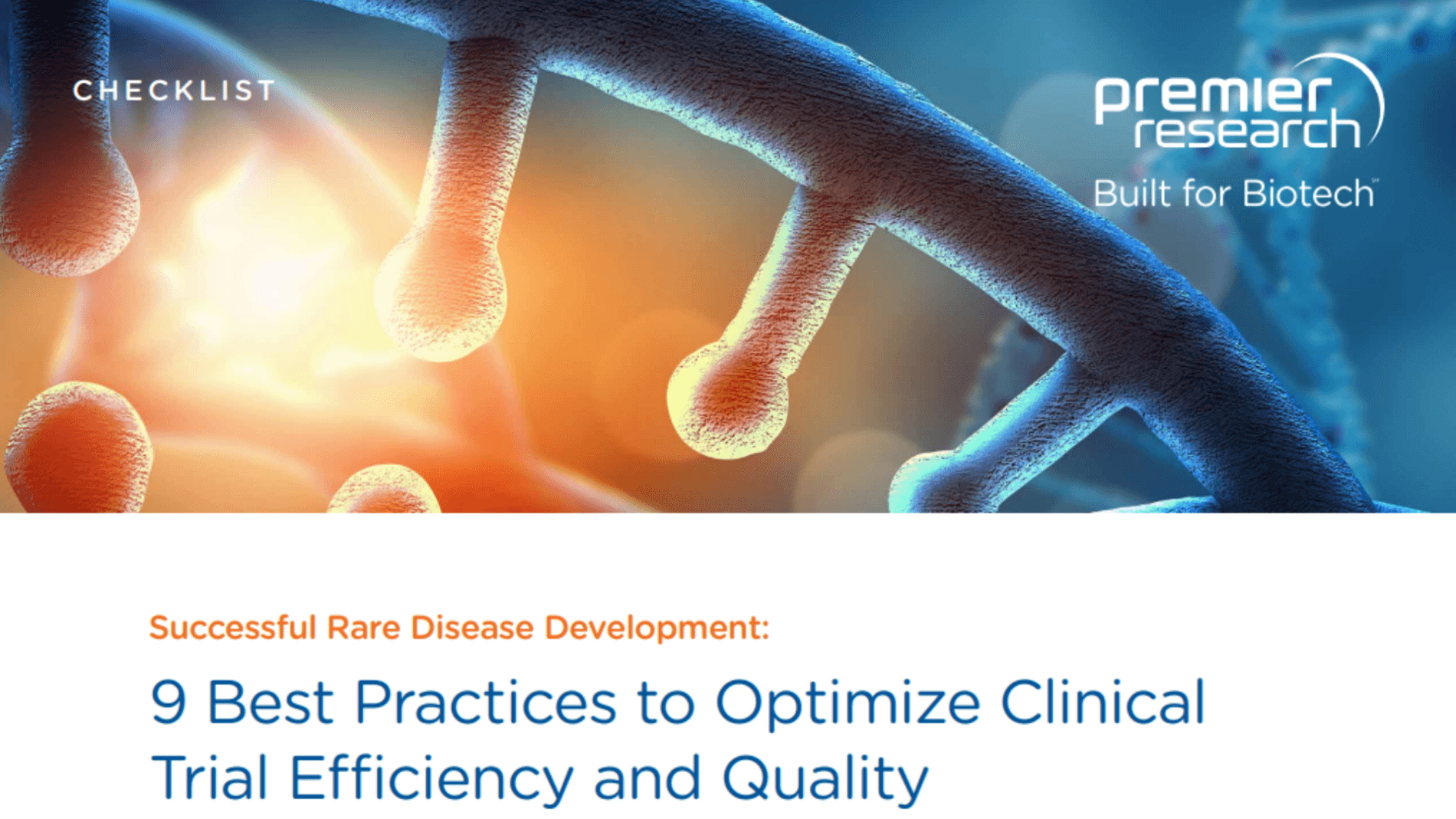 CHECKLIST

premier research
Built for Biotech™

Successful Rare Disease Development:

9 Best Practices to Optimize Clinical Trial Efficiency and Quality